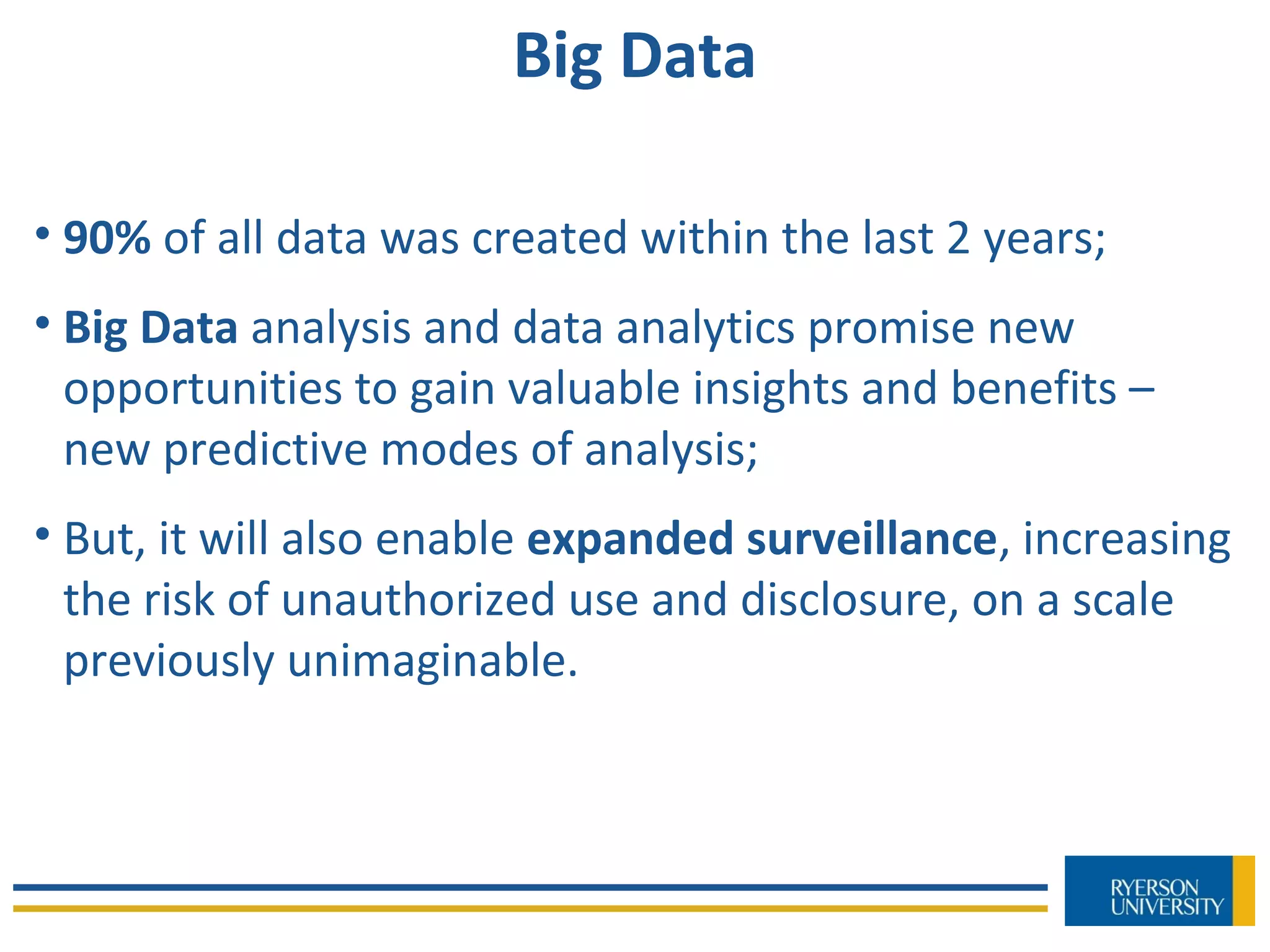 Big Data

• 90% of all data was created within the last 2 years;

• Big Data analysis and data analytics promise new opportunities to gain valuable insights and benefits – new predictive modes of analysis;

• But, it will also enable expanded surveillance, increasing the risk of unauthorized use and disclosure, on a scale previously unimaginable.

RYERSON UNIVERSITY